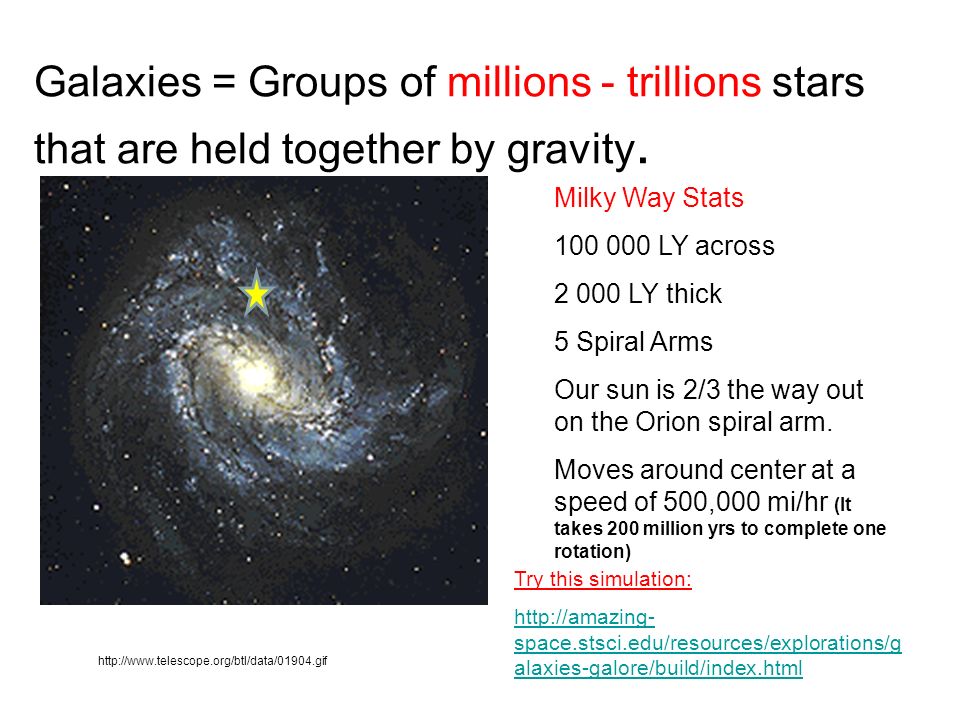 Galaxies = Groups of millions - trillions stars that are held together by gravity.

Milky Way Stats

100 000 LY across

2 000 LY thick

5 Spiral Arms

Our sun is 2/3 the way out on the Orion spiral arm.

Moves around center at a speed of 500,000 mi/hr (It takes 200 million yrs to complete one rotation)

Try this simulation:

http://amazing-space.stsci.edu/resources/explorations/galaxies-galore/build/index.html

http://www.telescope.org/btl/data/01904.gif